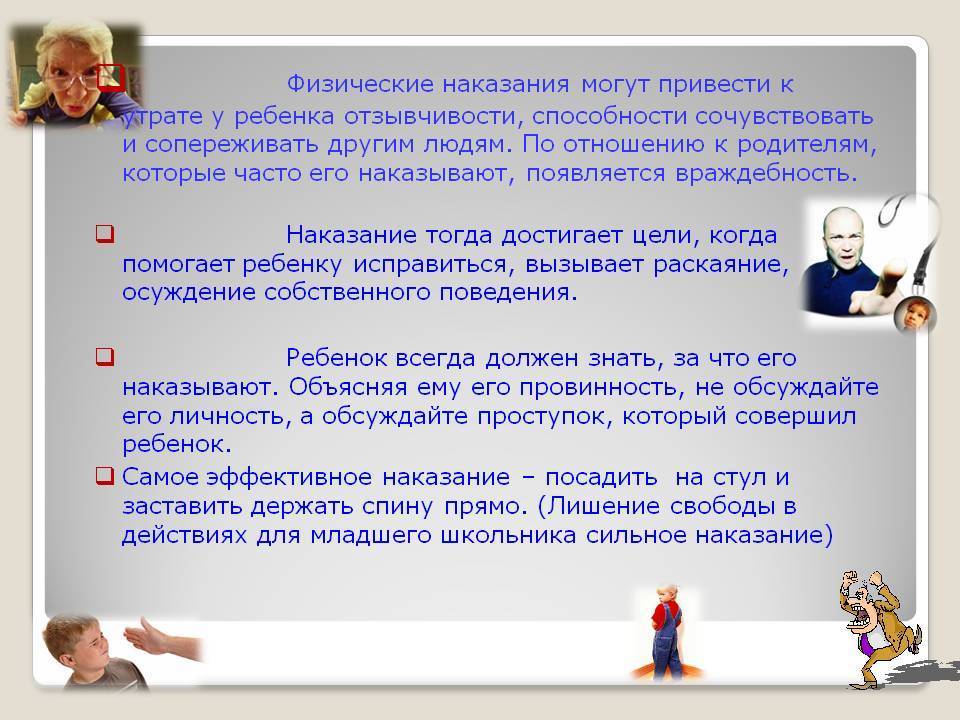 Физические наказания могут привести к утрате у ребенка отзывчивости, способности сочувствовать и сопереживать другим людям. По отношению к родителям, которые часто его наказывают, появляется враждебность.

Наказание тогда достигает цели, когда помогает ребенку исправиться, вызывает раскаяние, осуждение собственного поведения.

Ребенок всегда должен знать, за что его наказывают. Объясняя ему его провинность, не обсуждайте его личность, а обсуждайте проступок, который совершил ребенок.

Самое эффективное наказание – посадить на стул и заставить держать спину прямо. (Лишение свободы в действиях для младшего школьника сильное наказание)